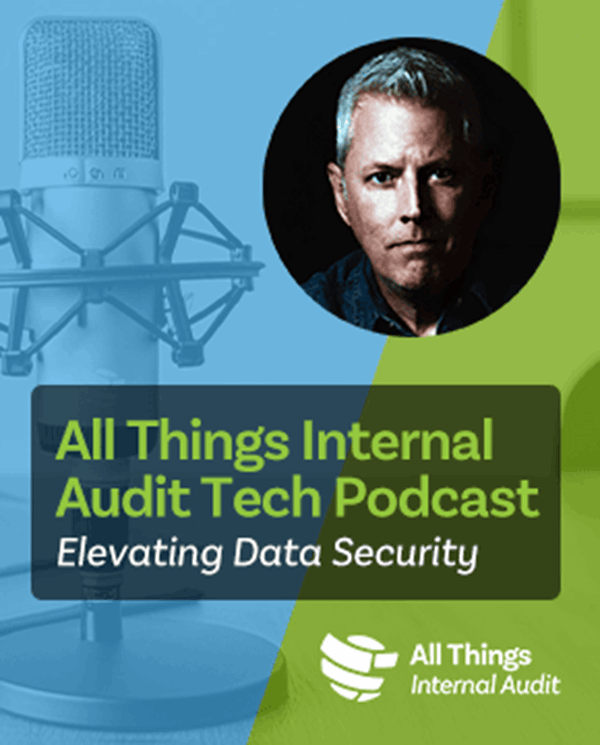 All Things Internal Audit Tech Podcast
Elevating Data Security

All Things
Internal Audit